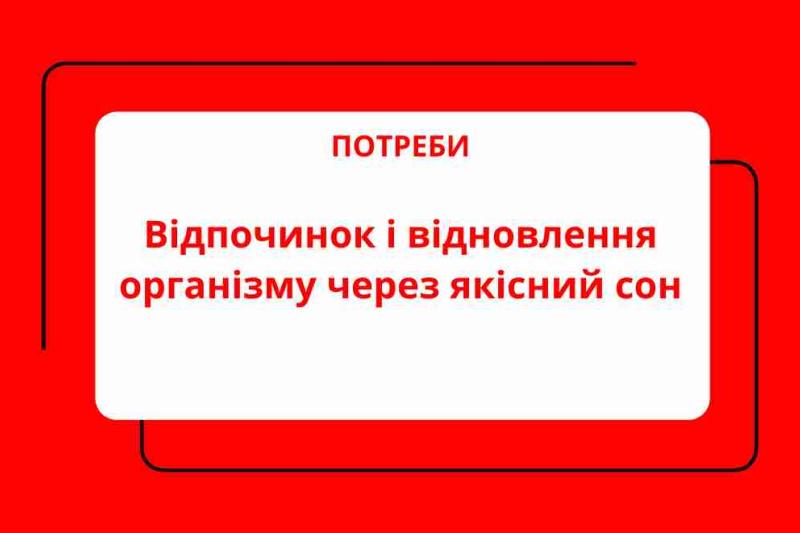 ПОТРЕБИ

Відпочинок і відновлення організму через якісний сон